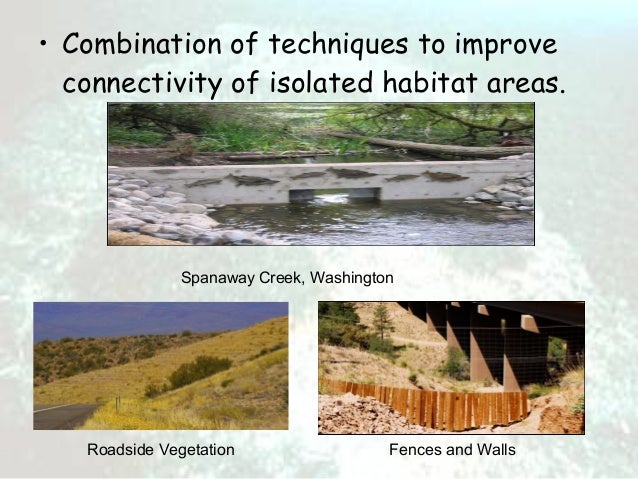 • Combination of techniques to improve connectivity of isolated habitat areas.

Spanaway Creek, Washington

Roadside Vegetation

Fences and Walls